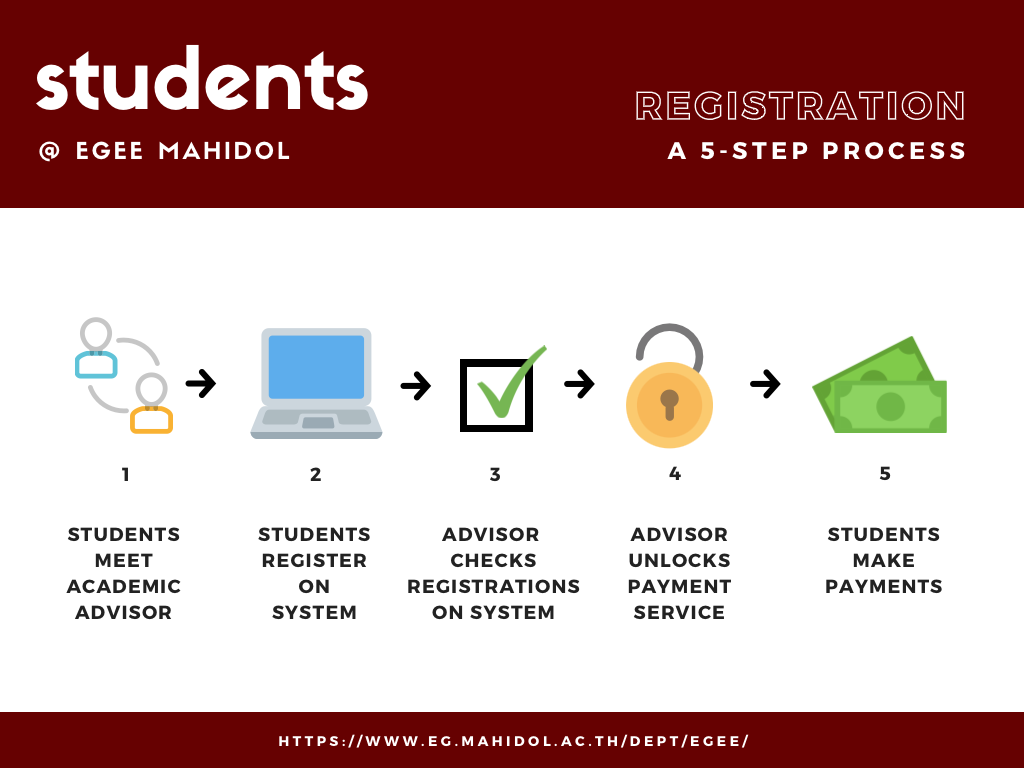 students
@ EGEE MAHIDOL

REGISTRATION
A 5-STEP PROCESS

1
STUDENTS MEET ACADEMIC ADVISOR

2
STUDENTS REGISTER ON SYSTEM

3
ADVISOR CHECKS REGISTRATIONS ON SYSTEM

4
ADVISOR UNLOCKS PAYMENT SERVICE

5
STUDENTS MAKE PAYMENTS

HTTPS://WWW.EG.MAHIDOL.AC.TH/DEPT/EGEE/